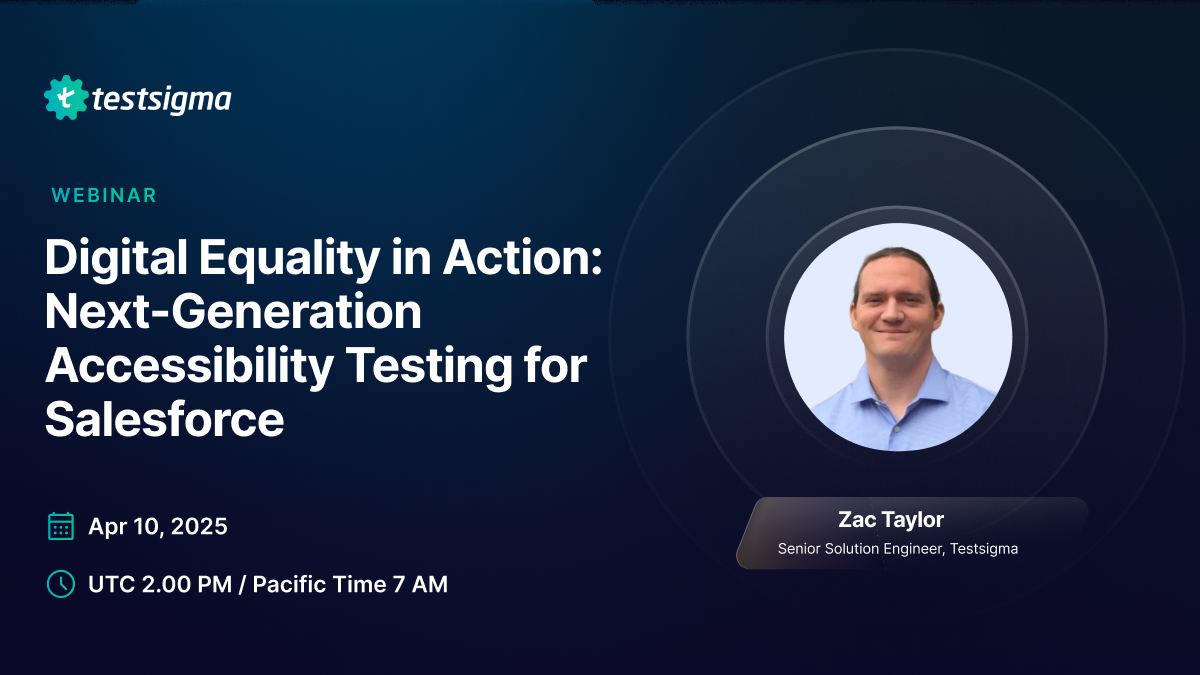 testsigma

WEBINAR

Digital Equality in Action: Next-Generation Accessibility Testing for Salesforce

Apr 10, 2025

UTC 2.00 PM / Pacific Time 7 AM

Zac Taylor
Senior Solution Engineer, Testsigma